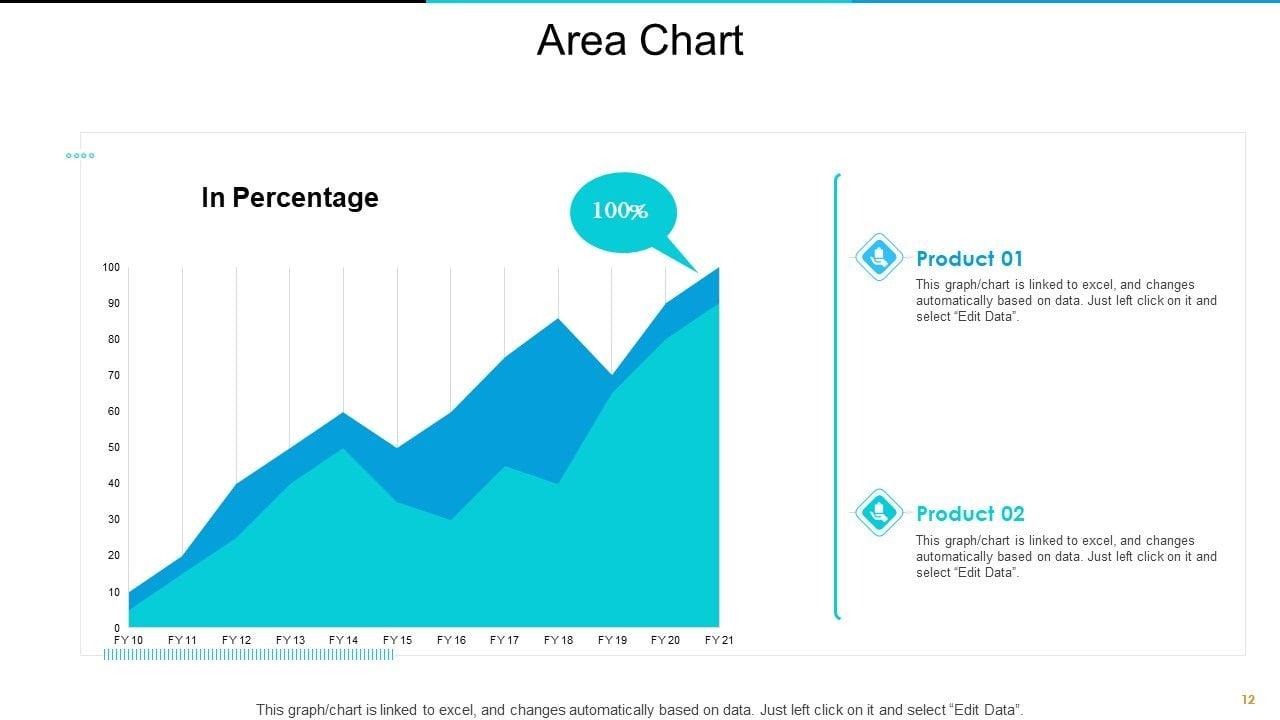 Area Chart

In Percentage

100%

100
90
80
70
60
50
40
30
20
10
0

FY 10 FY 11 FY 12 FY 13 FY 14 FY 15 FY 16 FY 17 FY 18 FY 19 FY 20 FY 21

Product 01
This graph/chart is linked to excel, and changes automatically based on data. Just left click on it and select “Edit Data”.

Product 02
This graph/chart is linked to excel, and changes automatically based on data. Just left click on it and select “Edit Data”.

This graph/chart is linked to excel, and changes automatically based on data. Just left click on it and select “Edit Data”.

12